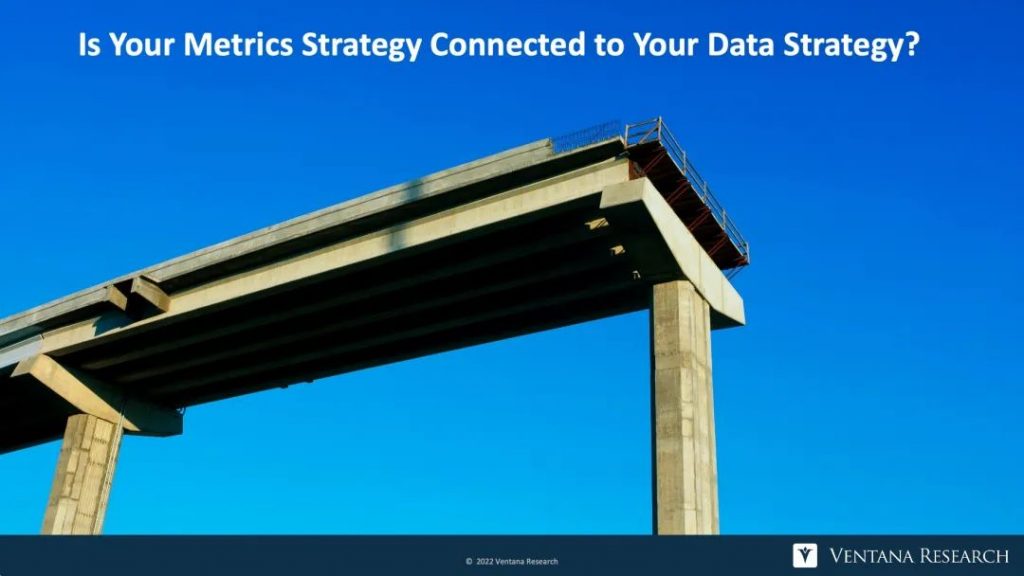 Is Your Metrics Strategy Connected to Your Data Strategy?

© 2022 Ventana Research

VENTANA RESEARCH